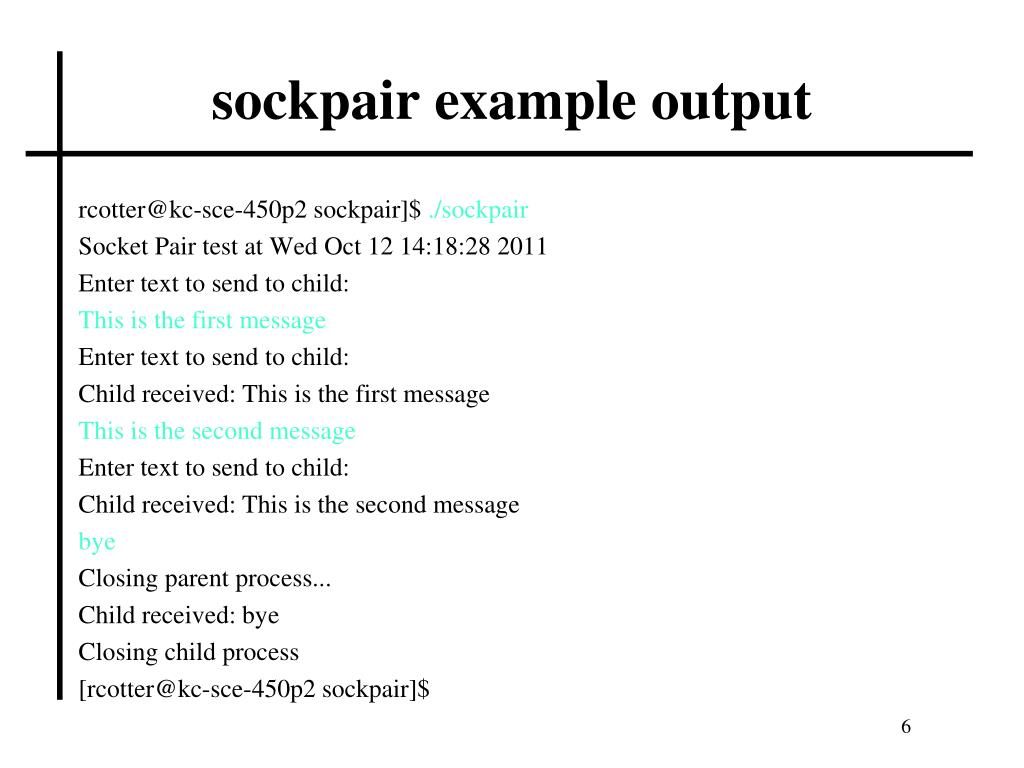 sockpair example output

rcotter@kc-sce-450p2 sockpair]$ ./sockpair
Socket Pair test at Wed Oct 12 14:18:28 2011
Enter text to send to child:
This is the first message
Enter text to send to child:
Child received: This is the first message
This is the second message
Enter text to send to child:
Child received: This is the second message
bye
Closing parent process...
Child received: bye
Closing child process
[rcotter@kc-sce-450p2 sockpair]$

6